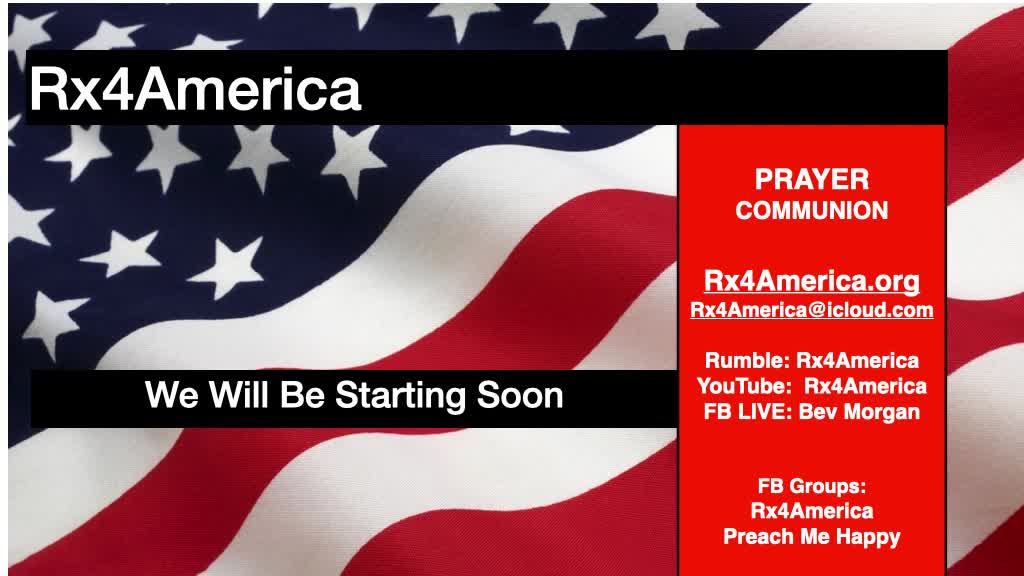 Rx4America

We Will Be Starting Soon

PRAYER
COMMUNION

Rx4America.org
Rx4America@icloud.com

Rumble: Rx4America
YouTube: Rx4America
FB LIVE: Bev Morgan

FB Groups:
Rx4America
Preach Me Happy